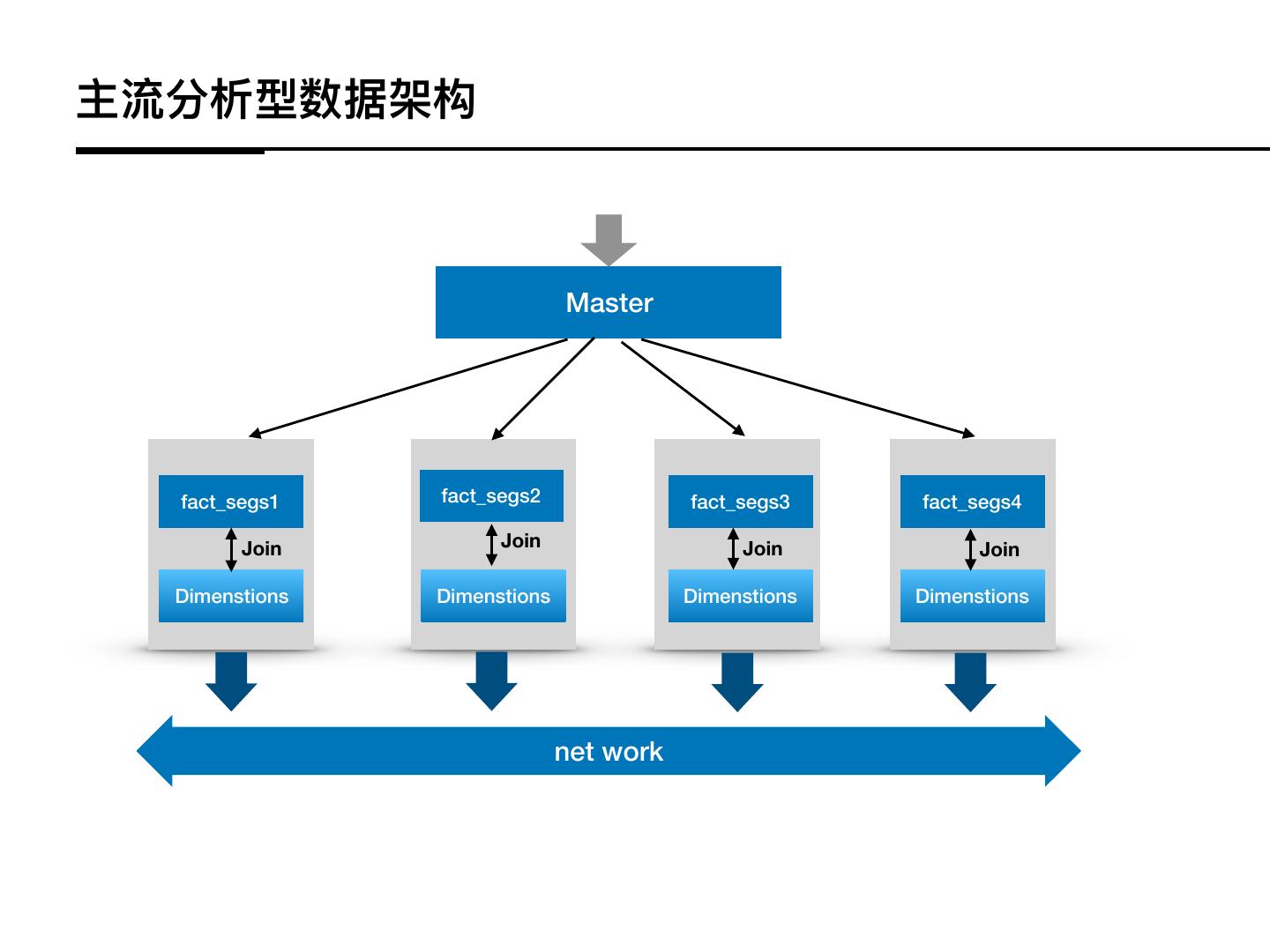 主流分析型数据架构

Master

fact_segs1
Join
Dimenstions

fact_segs2
Join
Dimenstions

fact_segs3
Join
Dimenstions

fact_segs4
Join
Dimenstions

net work